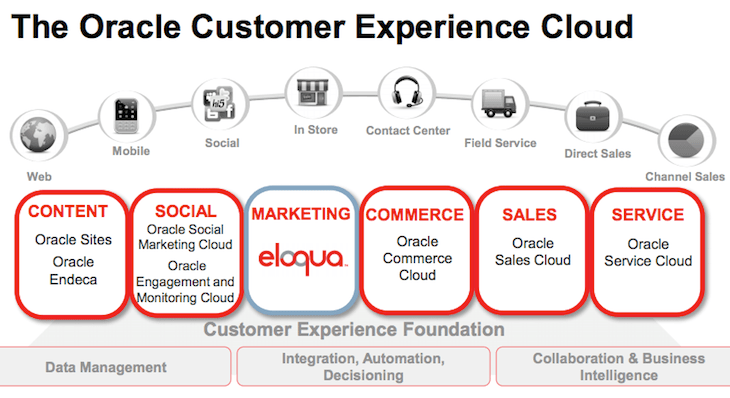 The Oracle Customer Experience Cloud

Web

Mobile

Social

In Store

Contact Center

Field Service

Direct Sales

Channel Sales

CONTENT
Oracle Sites
Oracle Endeca

SOCIAL
Oracle Social Marketing Cloud
Oracle Engagement and Monitoring Cloud

MARKETING
eloqua

COMMERCE
Oracle Commerce Cloud

SALES
Oracle Sales Cloud

SERVICE
Oracle Service Cloud

Customer Experience Foundation

Data Management

Integration, Automation, Decisioning

Collaboration & Business Intelligence